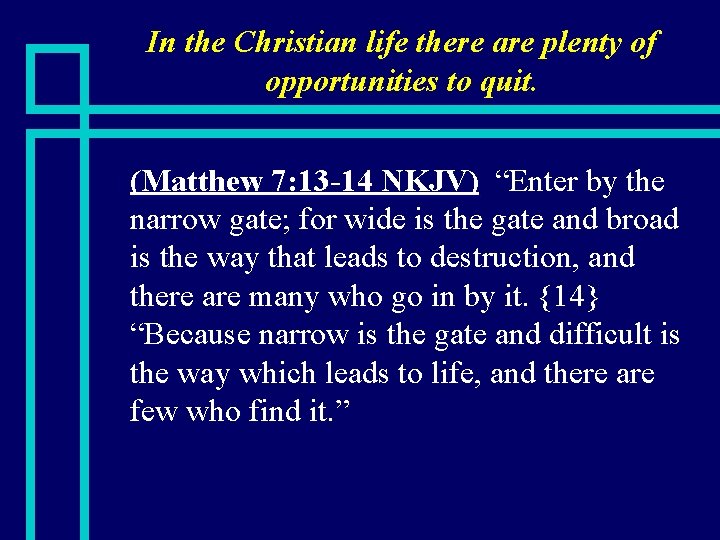 In the Christian life there are plenty of opportunities to quit.

(Matthew 7:13-14 NKJV) “Enter by the narrow gate; for wide is the gate and broad is the way that leads to destruction, and there are many who go in by it. {14} “Because narrow is the gate and difficult is the way which leads to life, and there are few who find it.”